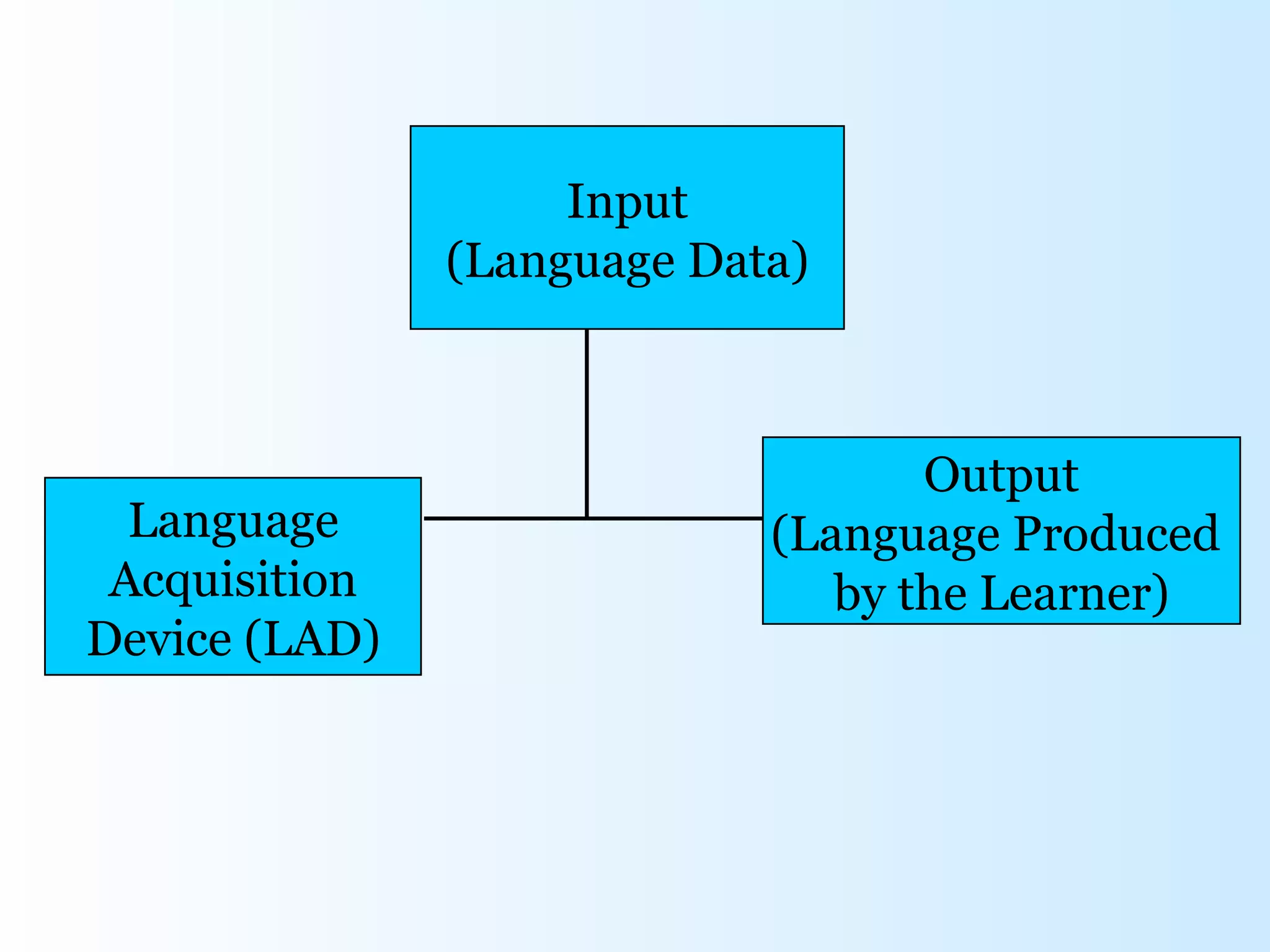 Input
(Language Data)

Language Acquisition Device (LAD)

Output
(Language Produced by the Learner)